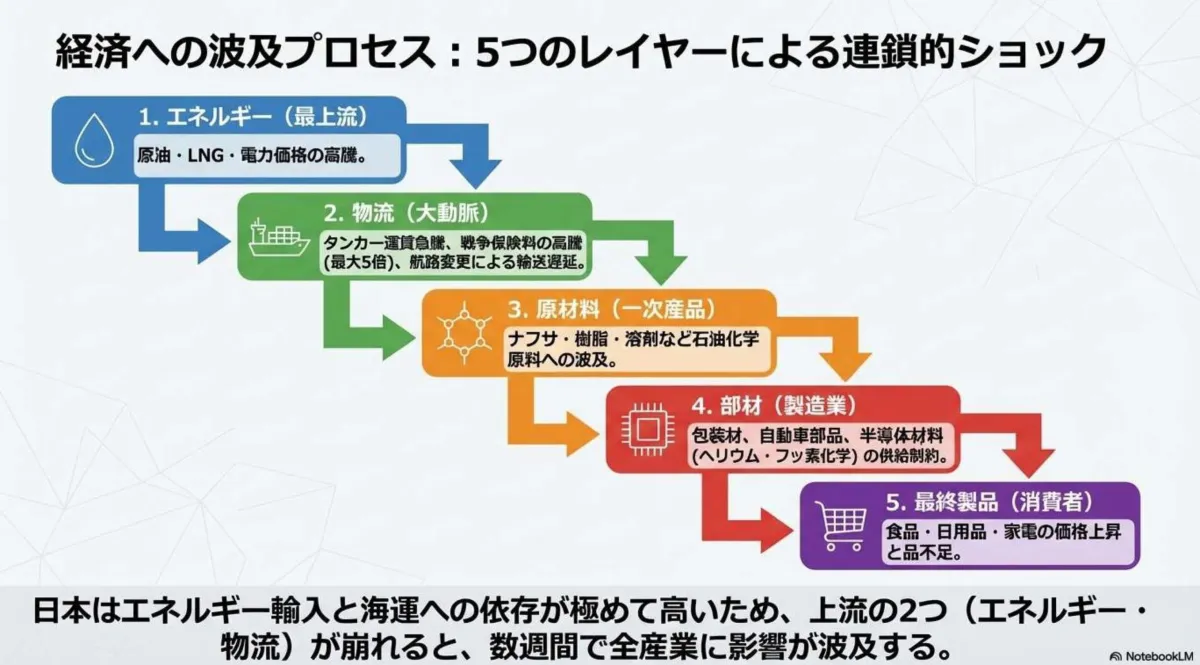 経済への波及プロセス：5つのレイヤーによる連鎖的ショック

1. エネルギー（最上流）
原油・LNG・電力価格の高騰。

2. 物流（大動脈）
タンカー運賃急騰、戦争保険料の高騰(最大5倍)、航路変更による輸送遅延。

3. 原材料（一次産品）
ナフサ・樹脂・溶剤など石油化学原料への波及。

4. 部材（製造業）
包装材、自動車部品、半導体材料(ヘリウム・フッ素化学) の供給制約。

5. 最終製品（消費者）
食品・日用品・家電の価格上昇と品不足。

日本はエネルギー輸入と海運への依存が極めて高いため、上流の2つ（エネルギー・物流）が崩れると、数週間で全産業に影響が波及する。

NotebookLM